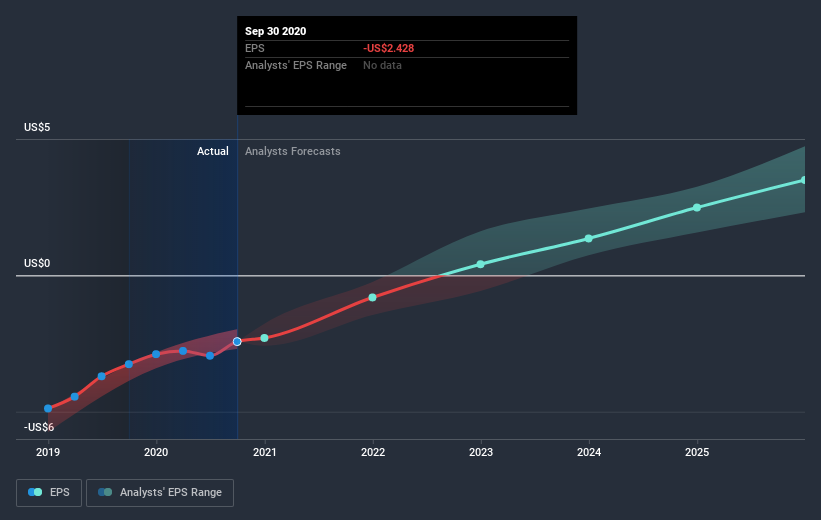 Sep 30 2020
EPS -US$2.428
Analysts' EPS Range No data

US$5
Actual Analysts Forecasts
US$0
-US$6

2019 2020 2021 2022 2023 2024 2025

EPS Analysts' EPS Range